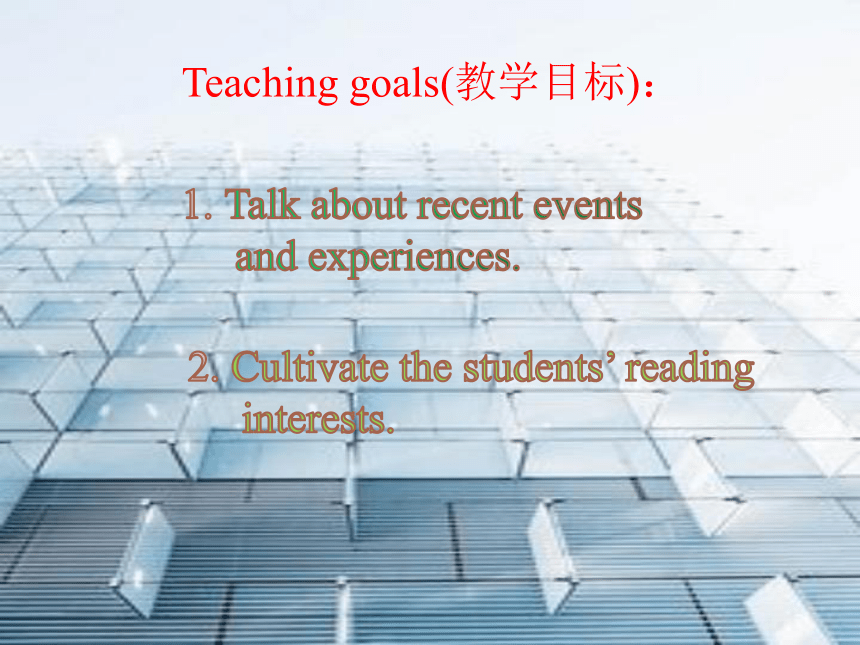 Teaching goals(教学目标)：

1. Talk about recent events and experiences.

2. Cultivate the students' reading interests.